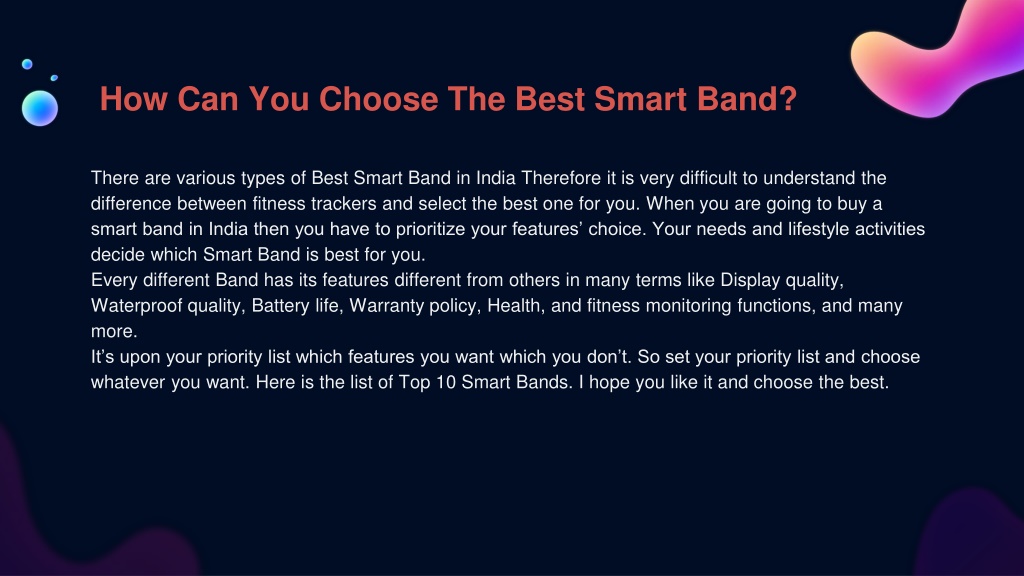 How Can You Choose The Best Smart Band?

There are various types of Best Smart Band in India Therefore it is very difficult to understand the difference between fitness trackers and select the best one for you. When you are going to buy a smart band in India then you have to prioritize your features’ choice. Your needs and lifestyle activities decide which Smart Band is best for you.
Every different Band has its features different from others in many terms like Display quality, Waterproof quality, Battery life, Warranty policy, Health, and fitness monitoring functions, and many more.
It’s upon your priority list which features you want which you don’t. So set your priority list and choose whatever you want. Here is the list of Top 10 Smart Bands. I hope you like it and choose the best.